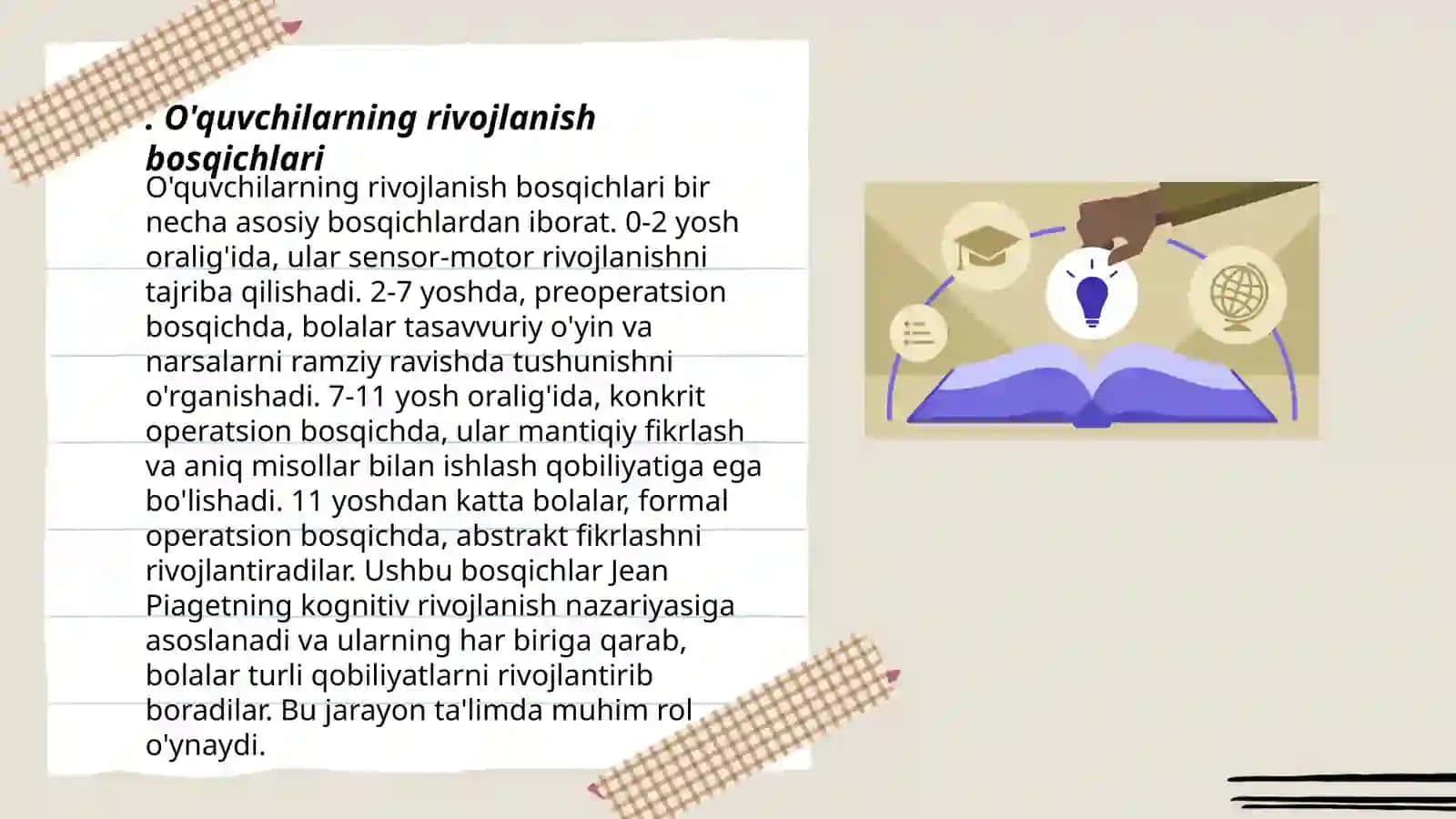 . O'quvchilarning rivojlanish bosqichlari

O'quvchilarning rivojlanish bosqichlari bir necha asosiy bosqichlardan iborat. 0-2 yosh oralig'ida, ular sensor-motor rivojlanishni tajriba qilishadi. 2-7 yoshda, preoperatsion bosqichda, bolalar tasavvuriy o'yin va narsalarni ramziy ravishda tushunishni o'rganishadi. 7-11 yosh oralig'ida, konkrit operatsion bosqichda, ular mantiqiy fikrlash va aniq misollar bilan ishlash qobiliyatiga ega bo'lishadi. 11 yoshdan katta bolalar, formal operatsion bosqichda, abstrakt fikrlashni rivojlantiradilar. Ushbu bosqichlar Jean Piagetning kognitiv rivojlanish nazariyasiga asoslanadi va ularning har biriga qarab, bolalar turli qobiliyatlarni rivojlantirib boradilar. Bu jarayon ta'limda muhim rol o'ynaydi.